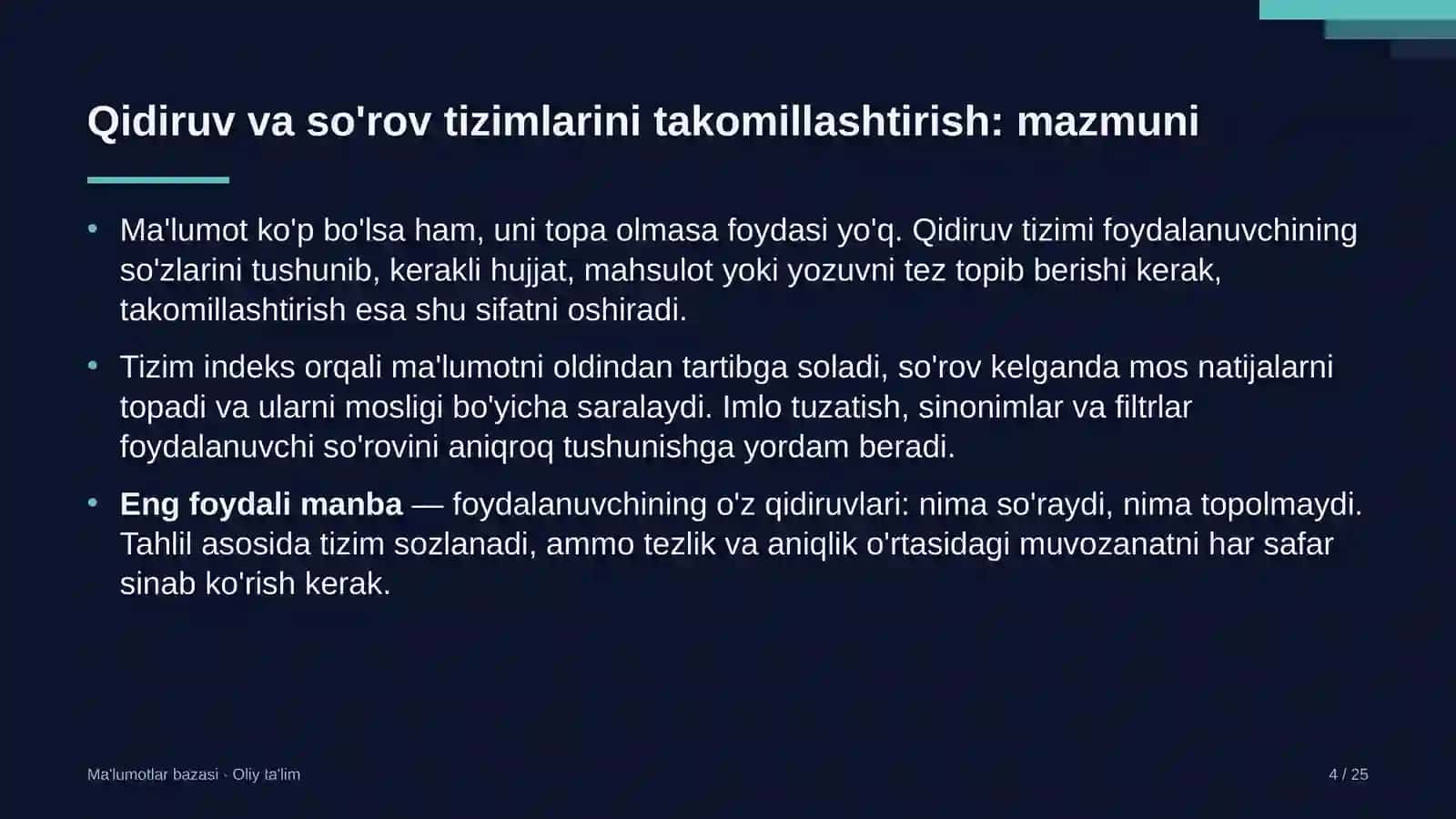 Qidiruv va so'rov tizimlarini takomillashtirish: mazmuni

• Ma'lumot ko'p bo'lsa ham, uni topa olmasa foydasi yo'q. Qidiruv tizimi foydalanuvchining so'zlarini tushunib, kerakli hujjat, mahsulot yoki yozuvni tez topib berishi kerak, takomillashtirish esa shu sifatni oshiradi.
• Tizim indeks orqali ma'lumotni oldindan tartibga soladi, so'rov kelganda mos natijalarni topadi va ularni mosligi bo'yicha saralaydi. Imlo tuzatish, sinonimlar va filtrlar foydalanuvchi so'rovini aniqroq tushunishga yordam beradi.
• Eng foydali manba — foydalanuvchining o'z qidiruvlari: nima so'raydi, nima topolmaydi. Tahlil asosida tizim sozlanadi, ammo tezlik va aniqlik o'rtasidagi muvozanatni har safar sinab ko'rish kerak.

Ma'lumotlar bazasi · Oliy ta'lim

4 / 25